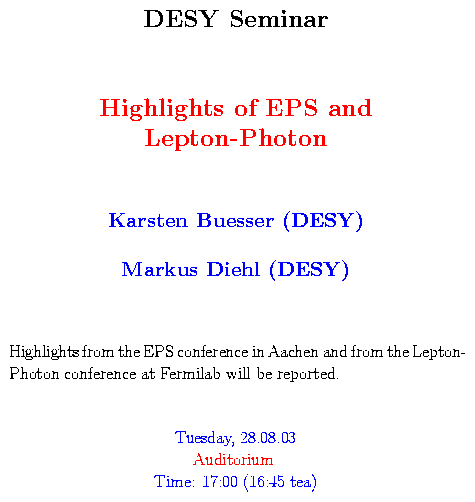 DESY Seminar

Highlights of EPS and Lepton-Photon

Karsten Buesser (DESY)

Markus Diehl (DESY)

Highlights from the EPS conference in Aachen and from the Lepton-Photon conference at Fermilab will be reported.

Tuesday, 28.08.03
Auditorium
Time: 17:00 (16:45 tea)